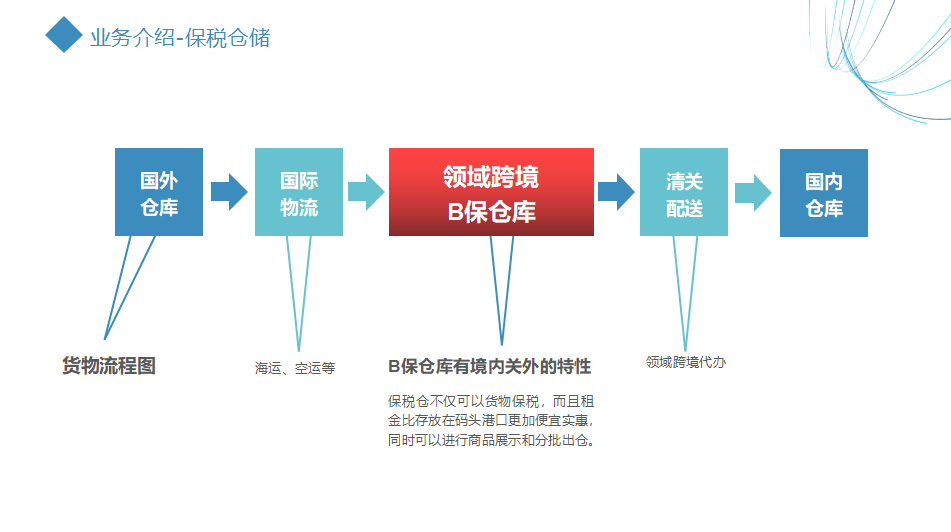 业务介绍-保税仓储

国外仓库

国际物流

领域跨境
B保仓库

清关配送

国内仓库

货物流程图

海运、空运等

B保仓库有境内关外的特性

保税仓不仅可以货物保税，而且租金比存放在码头港口更加便宜实惠，同时可以进行商品展示和分批出仓。

领域跨境代办